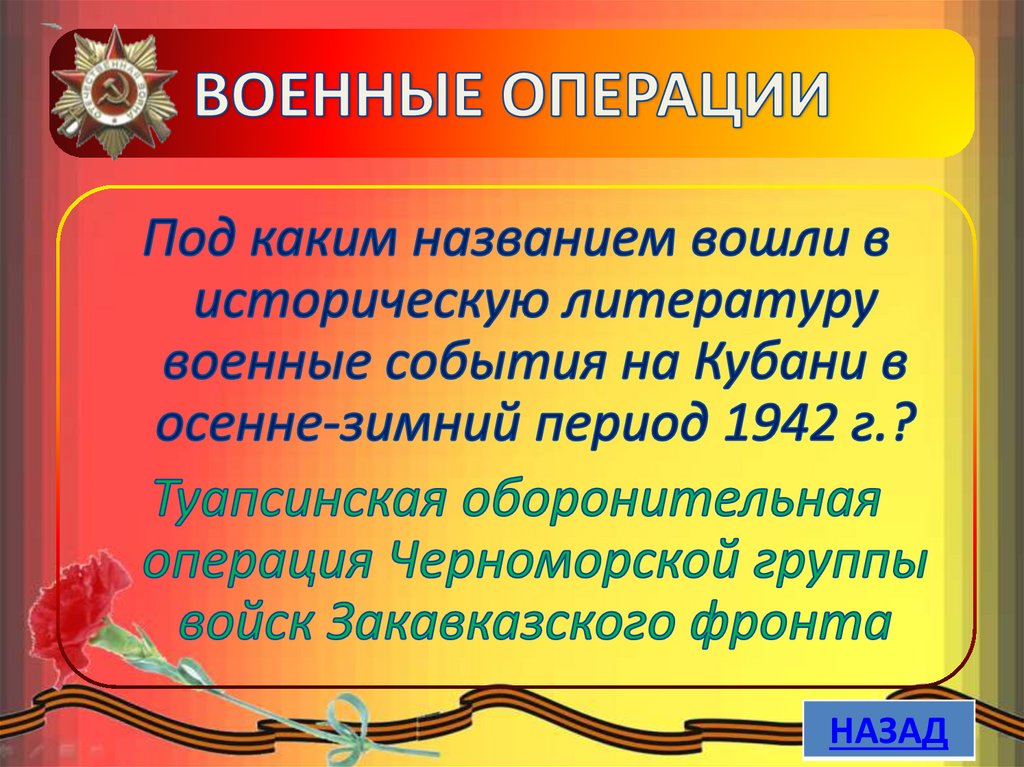 ВОЕННЫЕ ОПЕРАЦИИ

Под каким названием вошли в историческую литературу военные события на Кубани в осенне-зимний период 1942 г.?

Туапсинская оборонительная операция Черноморской группы войск Закавказского фронта

НАЗАД